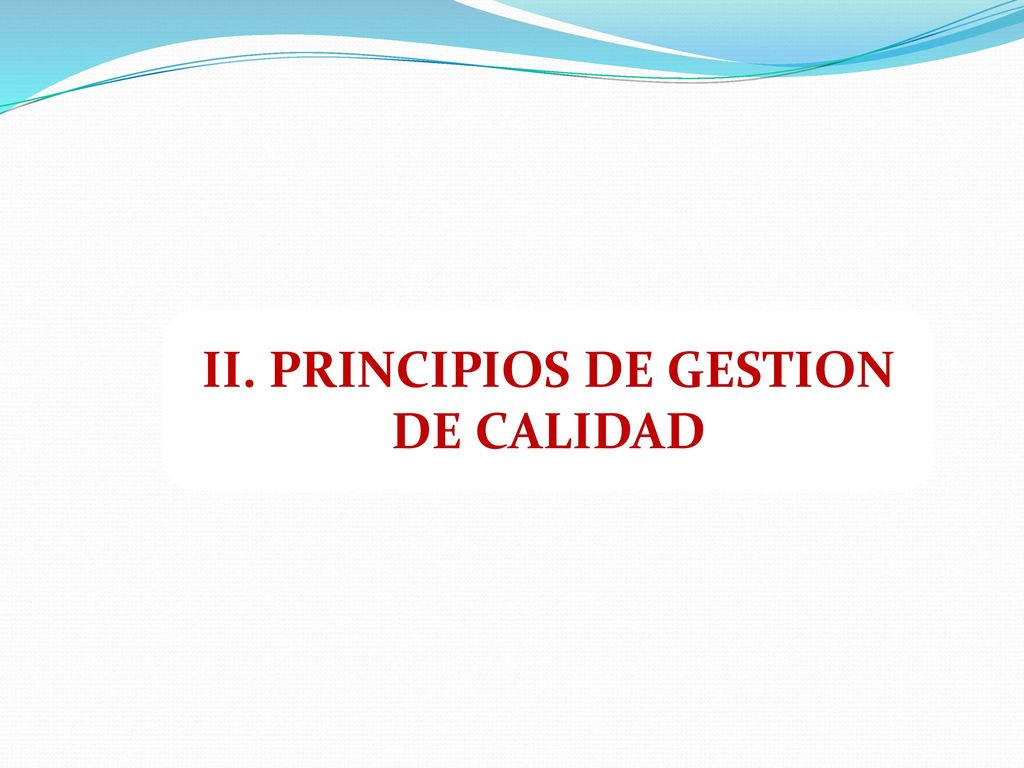 II. PRINCIPIOS DE GESTION DE CALIDAD